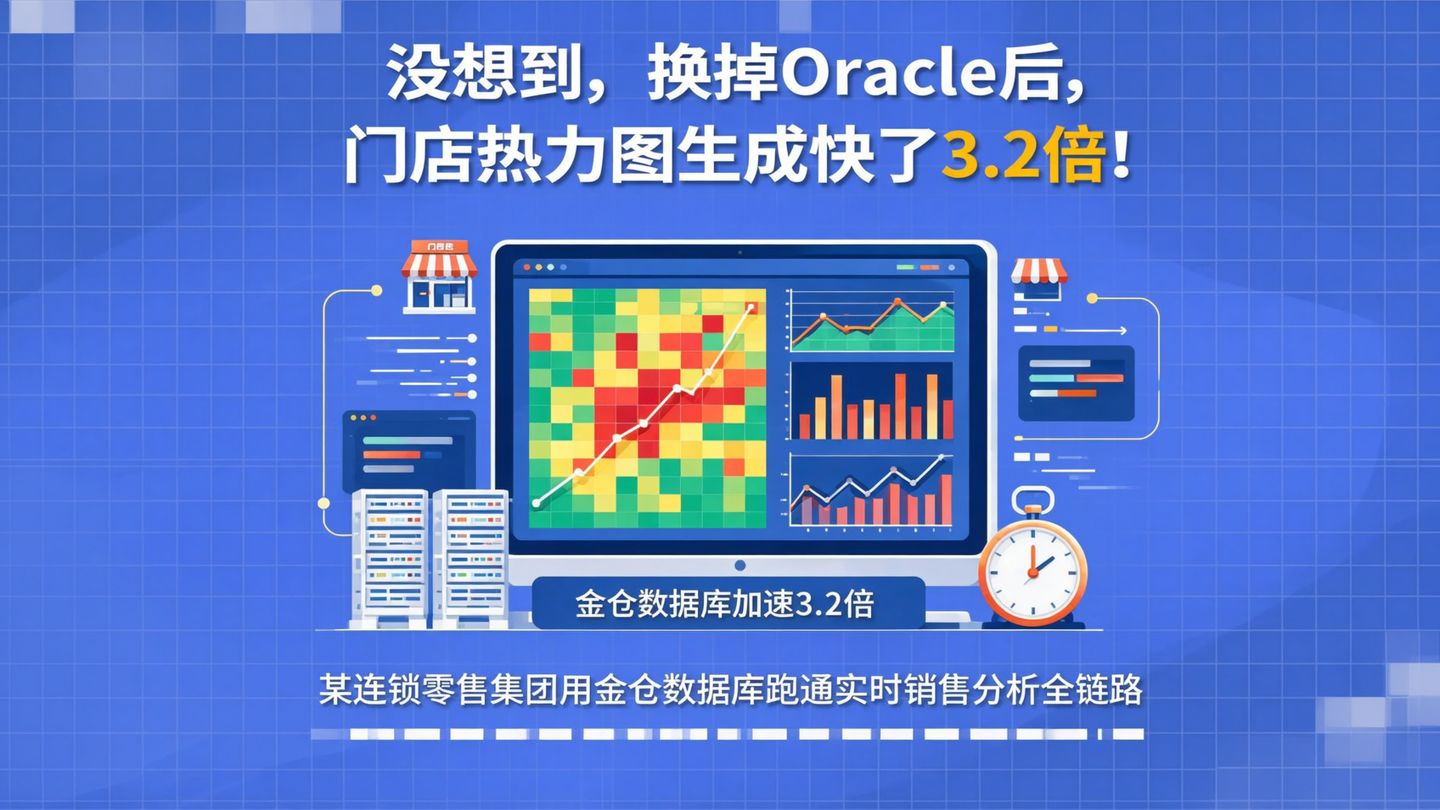 没想到，换掉Oracle后，
门店热力图生成快了3.2倍！

门店

金仓数据库加速3.2倍

某连锁零售集团用金仓数据库跑通实时销售分析全链路